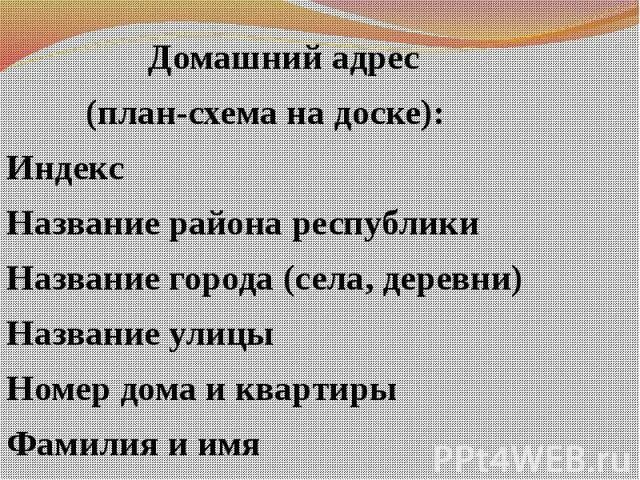 Домашний адрес
(план-схема на доске):

Индекс

Название района республики

Название города (села, деревни)

Название улицы

Номер дома и квартиры

Фамилия и имя

PPt4WEB.ru